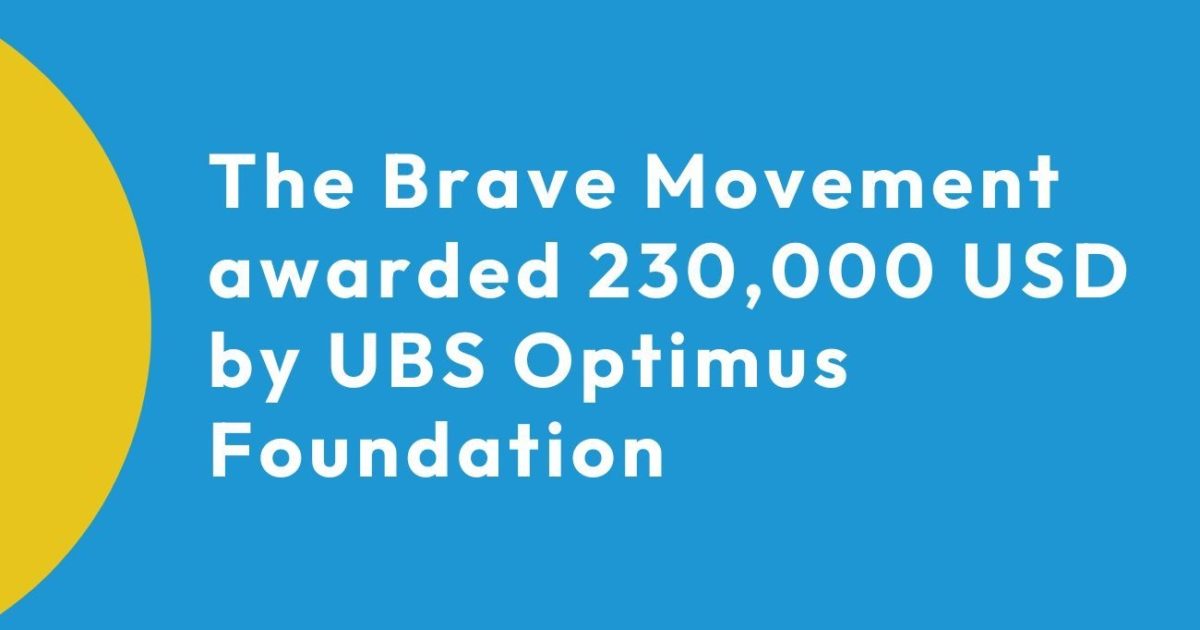 The Brave Movement awarded 230,000 USD by UBS Optimus Foundation